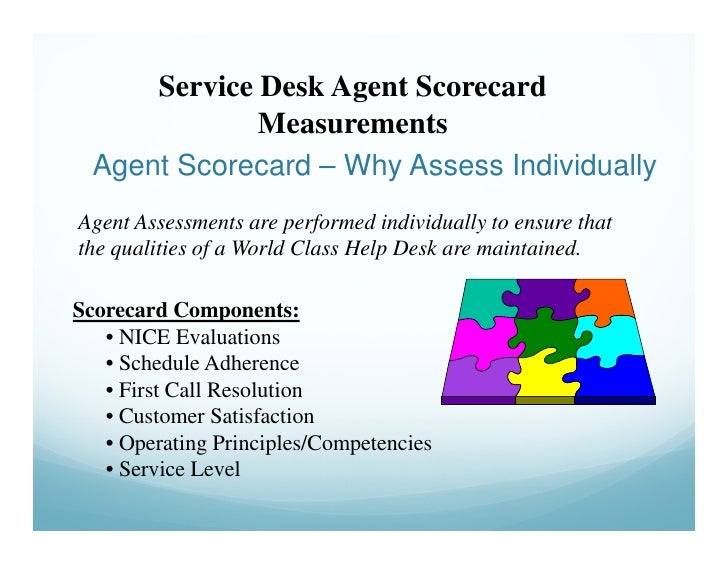 Service Desk Agent Scorecard Measurements

Agent Scorecard – Why Assess Individually

Agent Assessments are performed individually to ensure that the qualities of a World Class Help Desk are maintained.

Scorecard Components:
• NICE Evaluations
• Schedule Adherence
• First Call Resolution
• Customer Satisfaction
• Operating Principles/Competencies
• Service Level